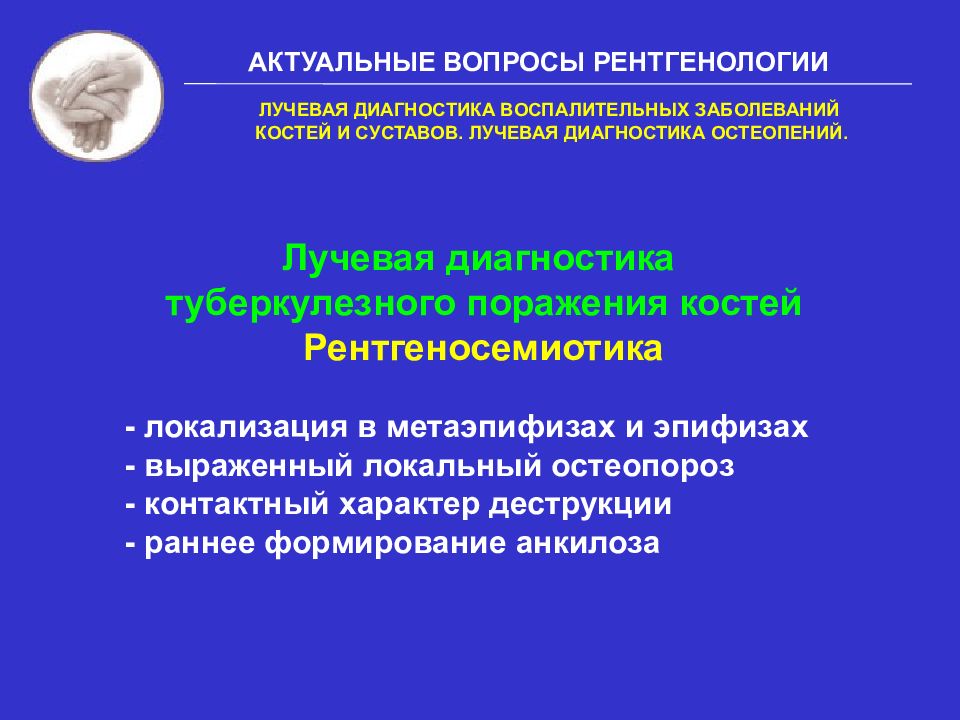 АКТУАЛЬНЫЕ ВОПРОСЫ РЕНТГЕНОЛОГИИ

ЛУЧЕВАЯ ДИАГНОСТИКА ВОСПАЛИТЕЛЬНЫХ ЗАБОЛЕВАНИЙ КОСТЕЙ И СУСТАВОВ. ЛУЧЕВАЯ ДИАГНОСТИКА ОСТЕОПЕНИЙ.

Лучевая диагностика туберкулезного поражения костей

Рентгеносемиотика

- локализация в метаэпифизах и эпифизах
- выраженный локальный остеопороз
- контактный характер деструкции
- раннее формирование анкилоза